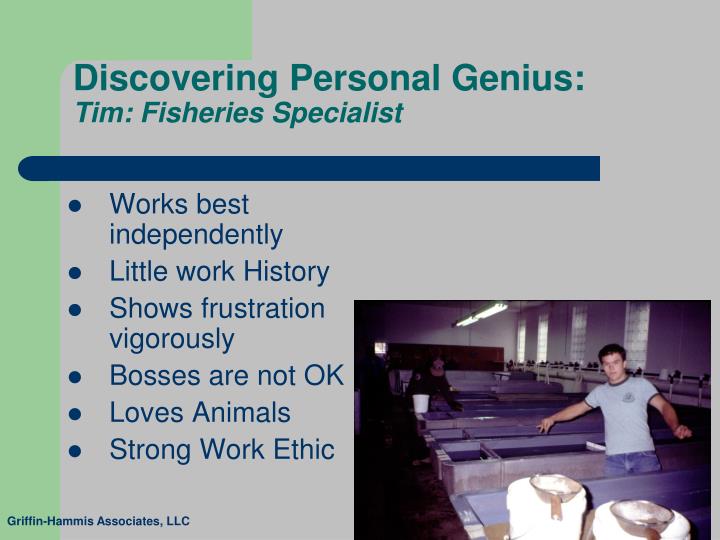 Discovering Personal Genius:
Tim: Fisheries Specialist

- Works best independently
- Little work History
- Shows frustration vigorously
- Bosses are not OK
- Loves Animals
- Strong Work Ethic

Griffin-Hammis Associates, LLC